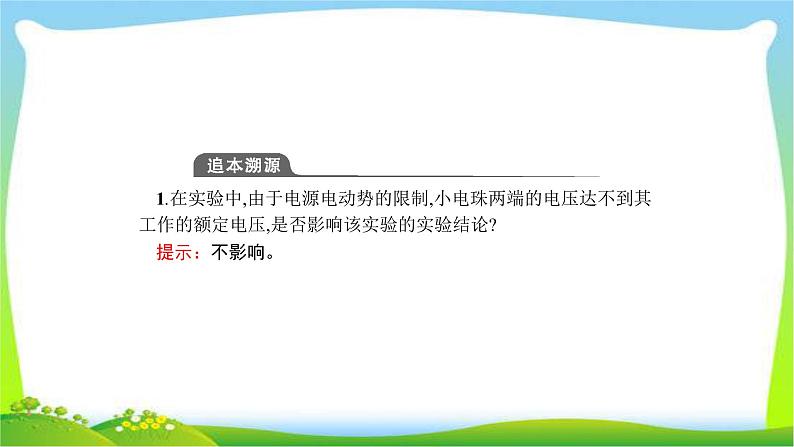 追本溯源

1.在实验中,由于电源电动势的限制,小电珠两端的电压达不到其工作的额定电压,是否影响该实验的实验结论?

提示：不影响。